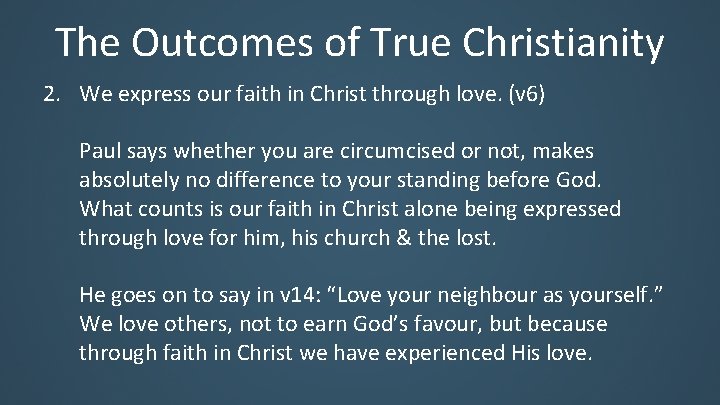 The Outcomes of True Christianity

2. We express our faith in Christ through love. (v6)

Paul says whether you are circumcised or not, makes absolutely no difference to your standing before God. What counts is our faith in Christ alone being expressed through love for him, his church & the lost.

He goes on to say in v14: “Love your neighbour as yourself.” We love others, not to earn God’s favour, but because through faith in Christ we have experienced His love.